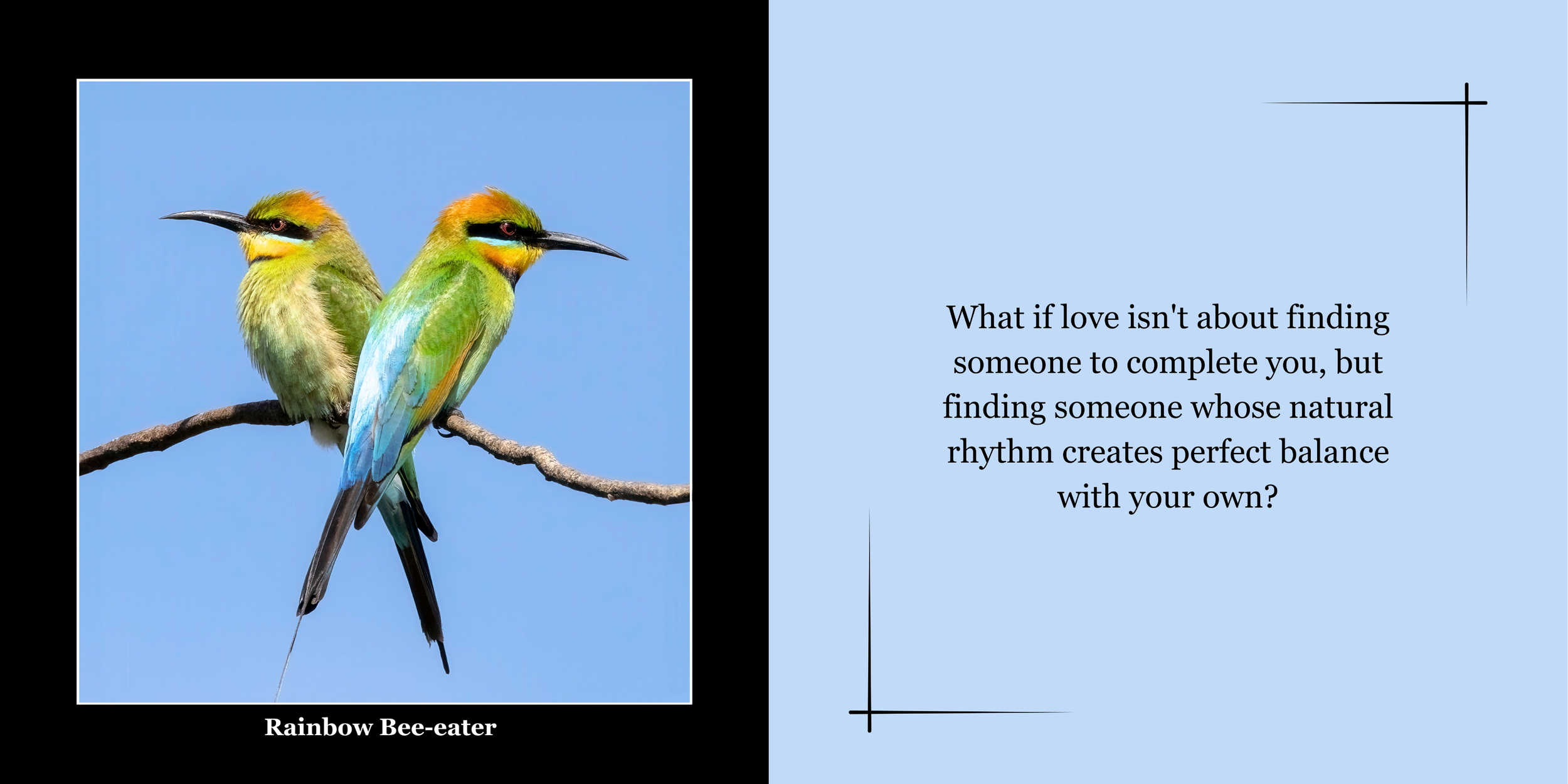 Rainbow Bee-eater

What if love isn't about finding someone to complete you, but finding someone whose natural rhythm creates perfect balance with your own?